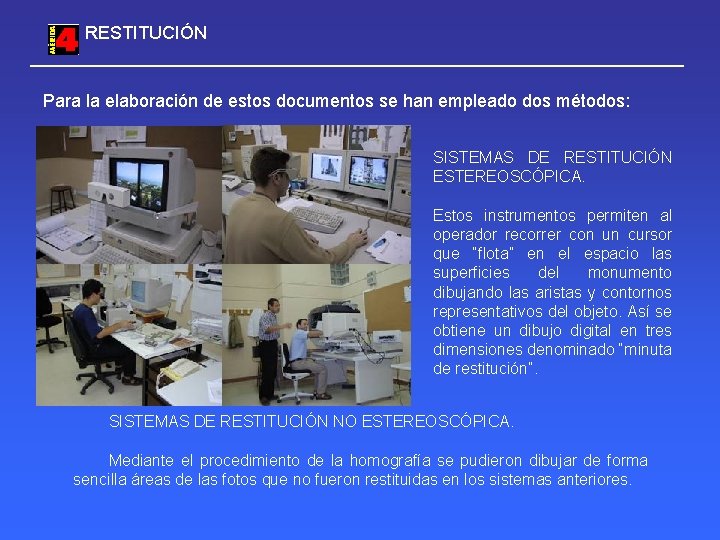 4 RESTITUCIÓN

Para la elaboración de estos documentos se han empleado dos métodos:

SISTEMAS DE RESTITUCIÓN ESTEREOSCÓPICA.

Estos instrumentos permiten al operador recorrer con un cursor que "flota" en el espacio las superficies del monumento dibujando las aristas y contornos representativos del objeto. Así se obtiene un dibujo digital en tres dimensiones denominado "minuta de restitución".

SISTEMAS DE RESTITUCIÓN NO ESTEREOSCÓPICA.

Mediante el procedimiento de la homografía se pudieron dibujar de forma sencilla áreas de las fotos que no fueron restituidas en los sistemas anteriores.